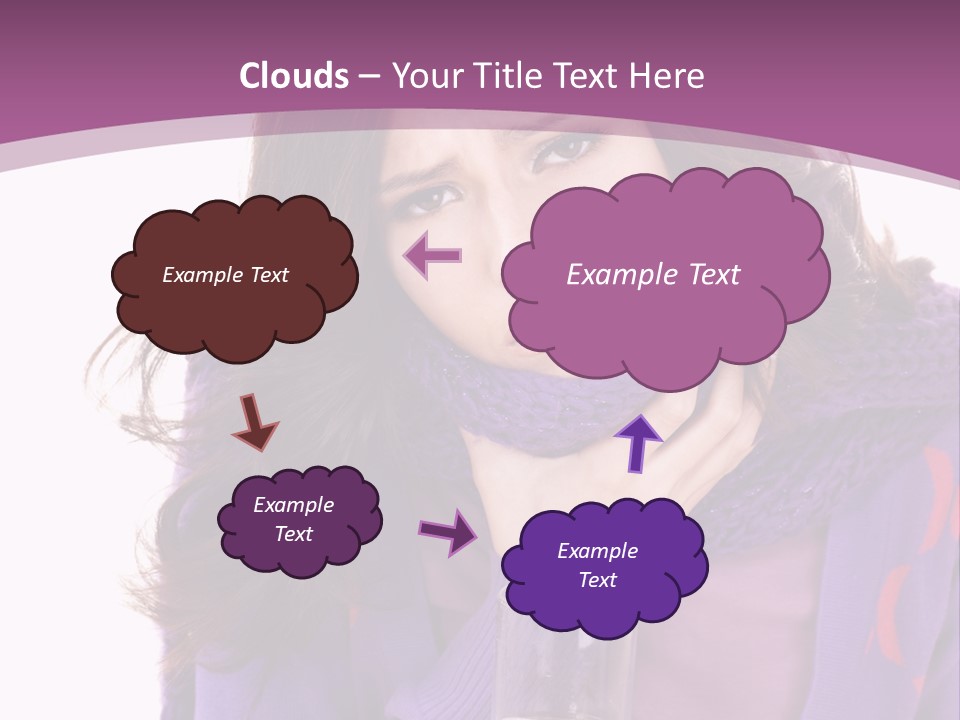 Clouds – Your Title Text Here

Example Text

Example Text

Example Text

Example Text